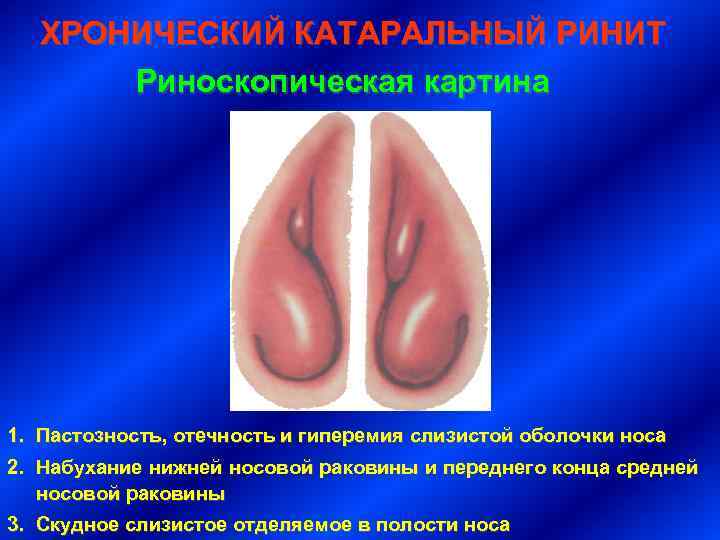 ХРОНИЧЕСКИЙ КАТАРАЛЬНЫЙ РИНИТ

Риноскопическая картина

1. Пастозность, отечность и гиперемия слизистой оболочки носа
2. Набухание нижней носовой раковины и переднего конца средней носовой раковины
3. Скудное слизистое отделяемое в полости носа